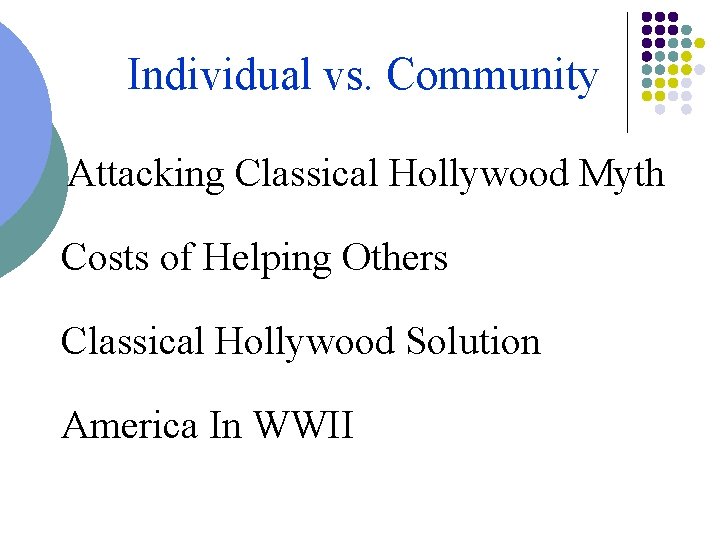 Individual vs. Community

Attacking Classical Hollywood Myth

Costs of Helping Others

Classical Hollywood Solution

America In WWII